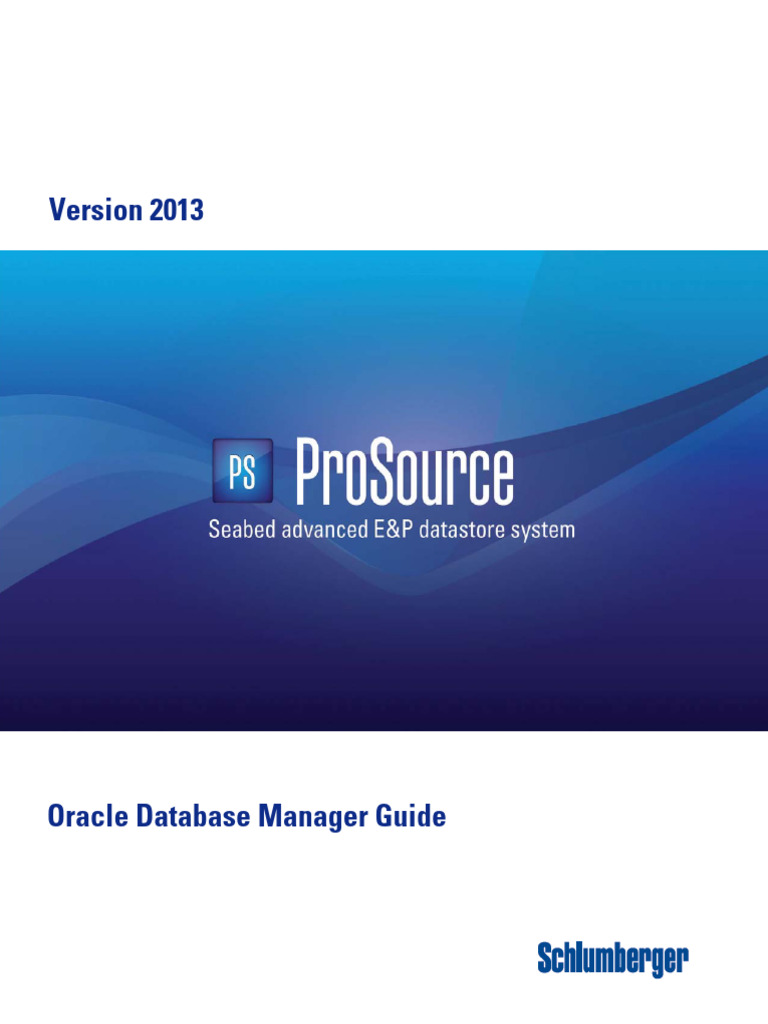 Version 2013

PS ProSource

Seabed advanced E&P datastore system

Oracle Database Manager Guide

Schlumberger